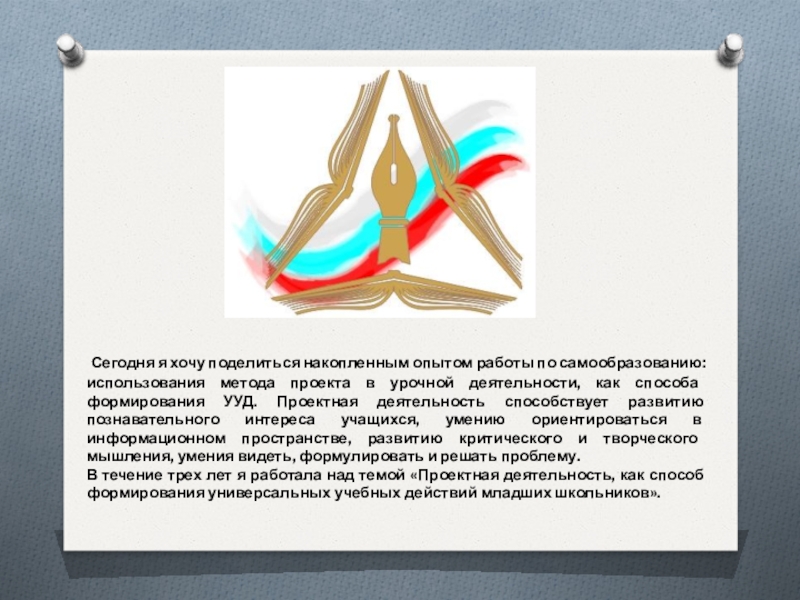 Сегодня я хочу поделиться накопленным опытом работы по самообразованию: использования метода проекта в урочной деятельности, как способа формирования УУД. Проектная деятельность способствует развитию познавательного интереса учащихся, умению ориентироваться в информационном пространстве, развитию критического и творческого мышления, умения видеть, формулировать и решать проблему.
В течение трех лет я работала над темой «Проектная деятельность, как способ формирования универсальных учебных действий младших школьников».